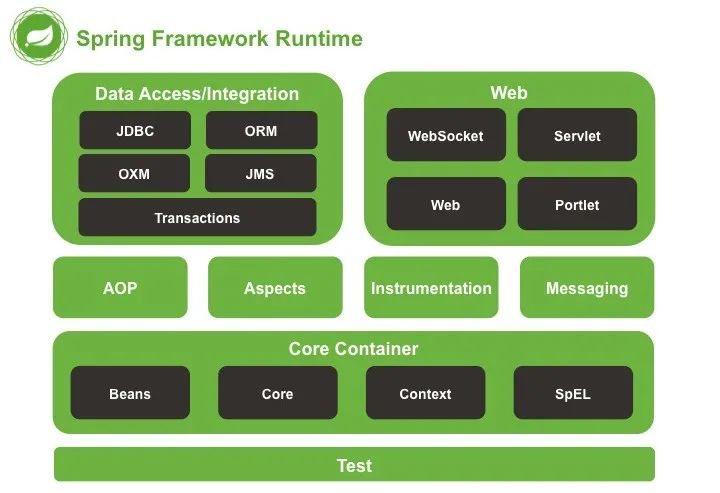 Spring Framework Runtime

Data Access/Integration

JDBC

ORM

OXM

JMS

Transactions

Web

WebSocket

Servlet

Web

Portlet

AOP

Aspects

Instrumentation

Messaging

Core Container

Beans

Core

Context

SpEL

Test